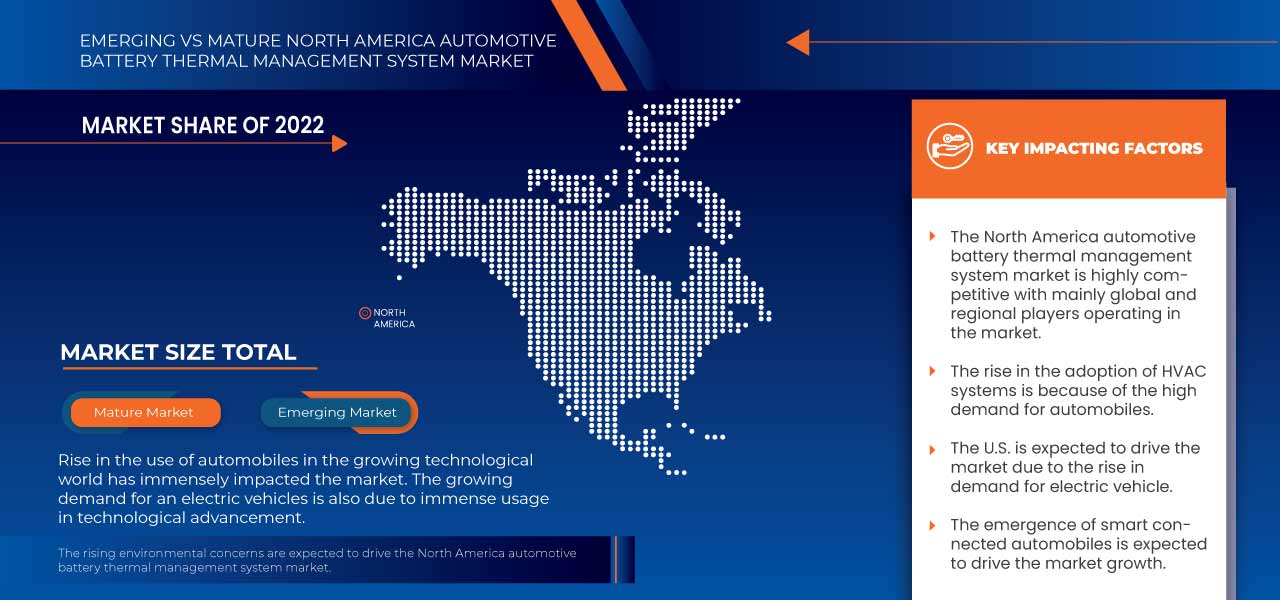 EMERGING VS MATURE NORTH AMERICA AUTOMOTIVE BATTERY THERMAL MANAGEMENT SYSTEM MARKET

MARKET SHARE OF 2022

NORTH AMERICA

MARKET SIZE TOTAL

Mature Market

Emerging Market

Rise in the use of automobiles in the growing technological world has immensely impacted the market. The growing demand for an electric vehicles is also due to immense usage in technological advancement.

The rising environmental concerns are expected to drive the North America automotive battery thermal management system market.

KEY IMPACTING FACTORS

The North America automotive battery thermal management system market is highly competitive with mainly global and regional players operating in the market.

The rise in the adoption of HVAC systems is because of the high demand for automobiles.

The U.S. is expected to drive the market due to the rise in demand for electric vehicle.

The emergence of smart connected automobiles is expected to drive the market growth.